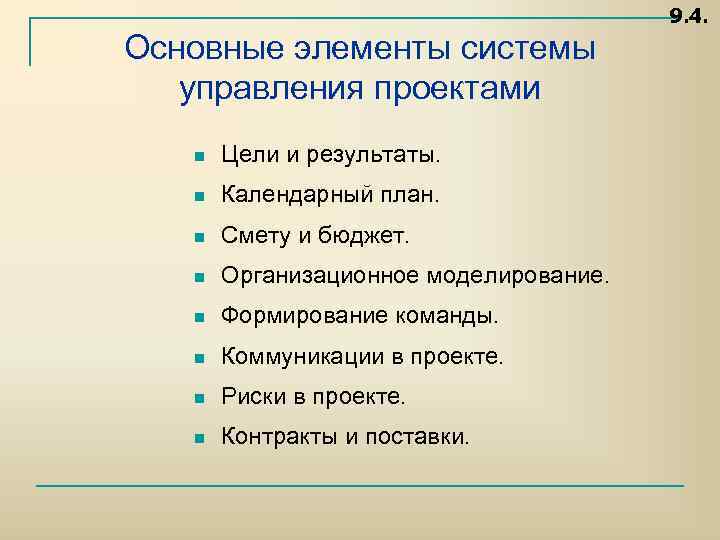 9.4.

Основные элементы системы управления проектами

- Цели и результаты.
- Календарный план.
- Смету и бюджет.
- Организационное моделирование.
- Формирование команды.
- Коммуникации в проекте.
- Риски в проекте.
- Контракты и поставки.